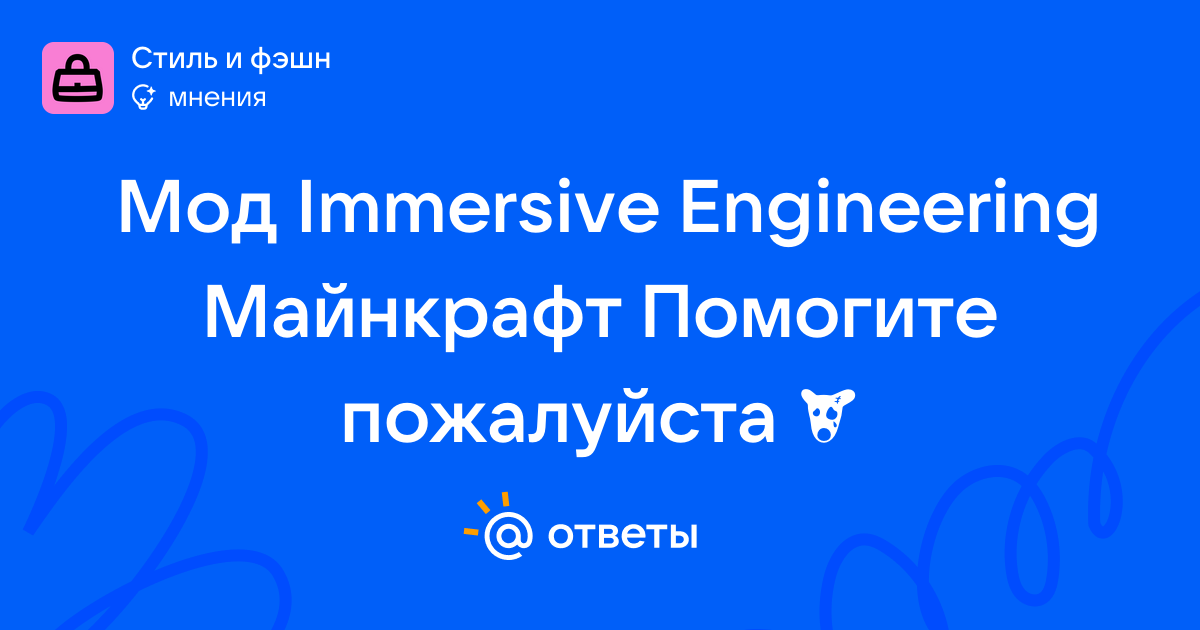 Стиль и фэшн
мнения

Мод Immersive Engineering Майнкрафт Помогите пожалуйста

ответы